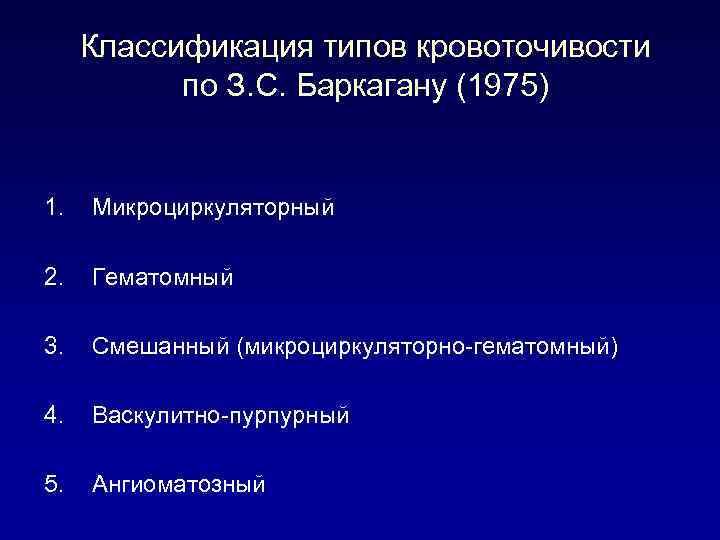 Классификация типов кровоточивости по З.С. Баркагану (1975)

1. Микроциркуляторный

2. Гематомный

3. Смешанный (микроциркуляторно-гематомный)

4. Васкулитно-пурпурный

5. Ангиоматозный